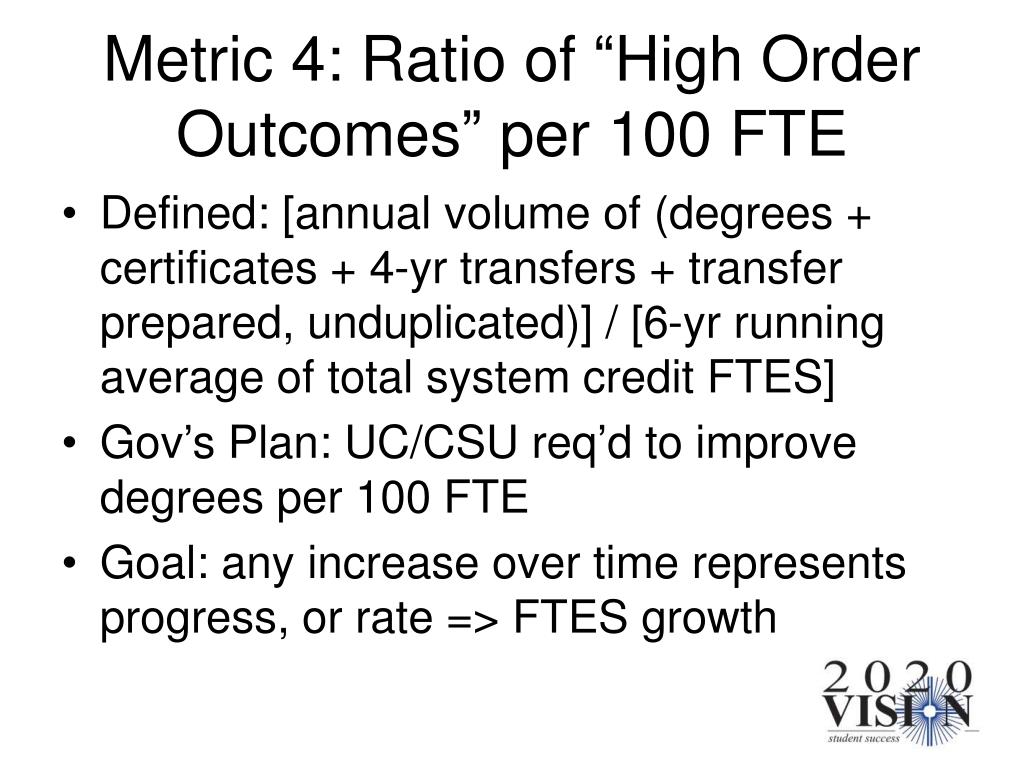 Metric 4: Ratio of “High Order Outcomes” per 100 FTE

• Defined: [annual volume of (degrees + certificates + 4-yr transfers + transfer prepared, unduplicated)] / [6-yr running average of total system credit FTES]
• Gov’s Plan: UC/CSU req’d to improve degrees per 100 FTE
• Goal: any increase over time represents progress, or rate => FTES growth

2020 VISION
student success